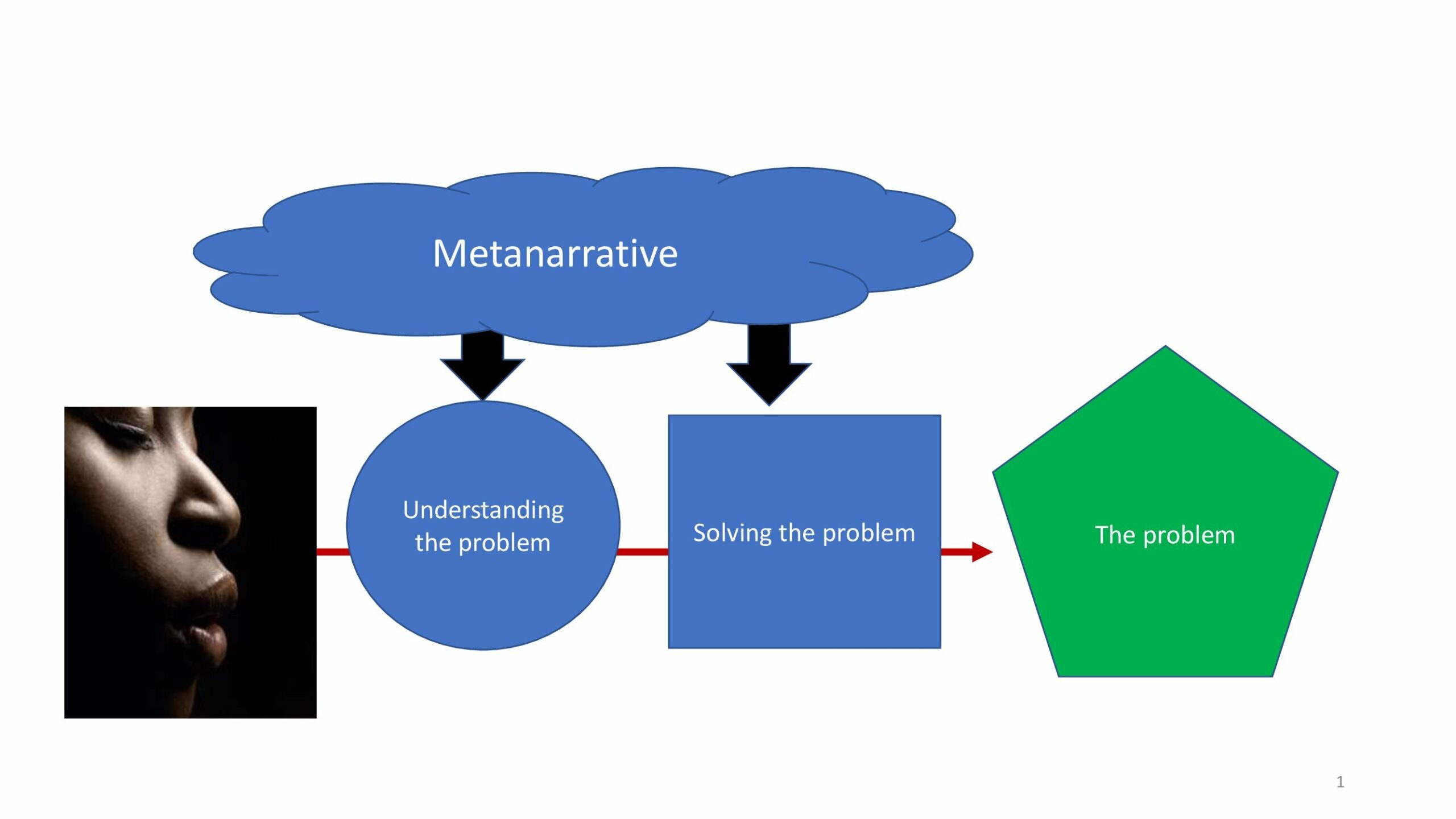 Metanarrative

Understanding the problem

Solving the problem

The problem

1